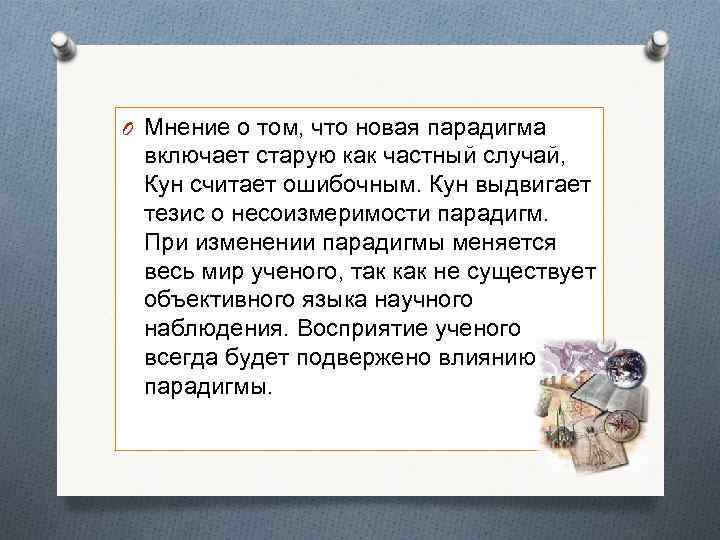 Мнение о том, что новая парадигма включает старую как частный случай, Кун считает ошибочным. Кун выдвигает тезис о несоизмеримости парадигм. При изменении парадигмы меняется весь мир ученого, так как не существует объективного языка научного наблюдения. Восприятие ученого всегда будет подвержено влиянию парадигмы.